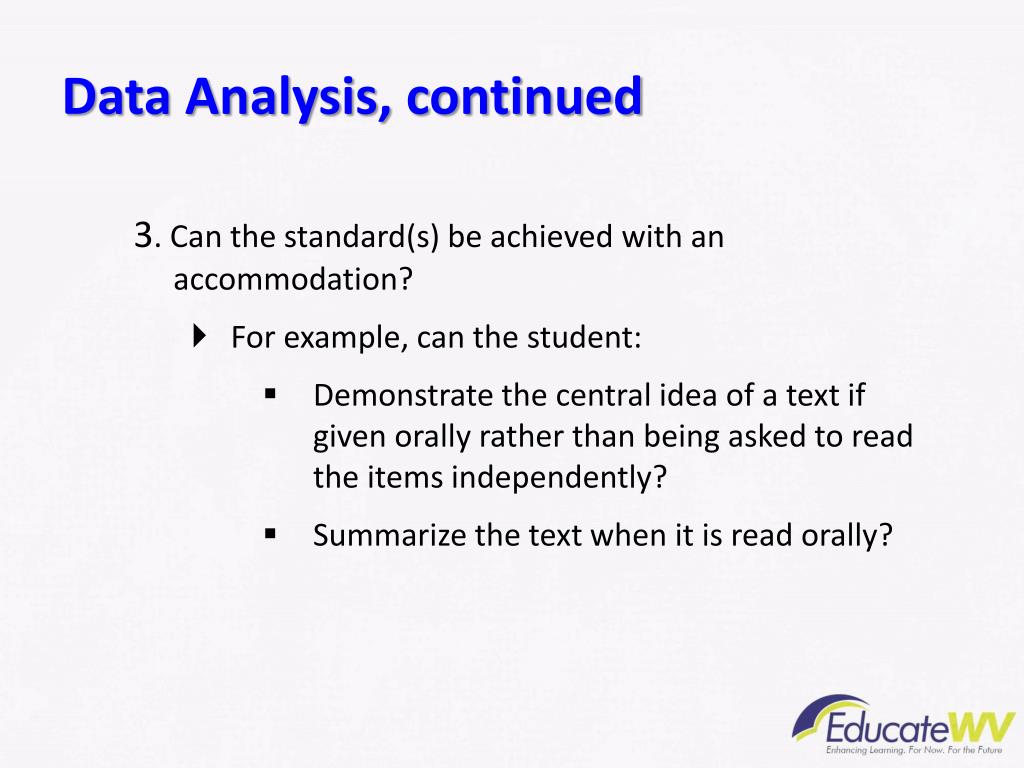 Data Analysis, continued

3. Can the standard(s) be achieved with an accommodation?

For example, can the student:

Demonstrate the central idea of a text if given orally rather than being asked to read the items independently?

Summarize the text when it is read orally?

EducateWV
Enhancing Learning. For Now. For the Future